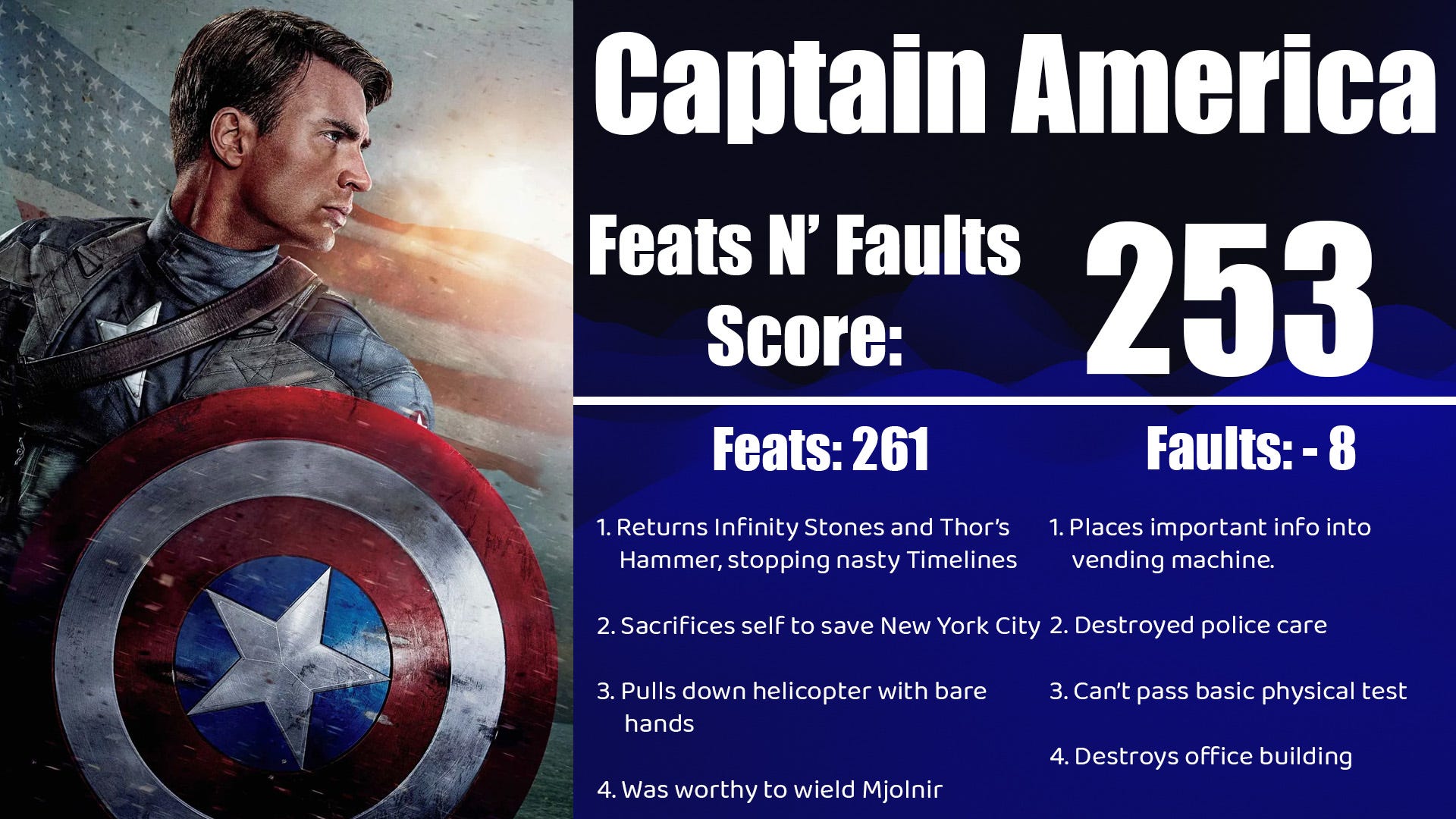 Captain America

Feats N' Faults Score:

253

Feats: 261

1. Returns Infinity Stones and Thor's Hammer, stopping nasty Timelines

2. Sacrifices self to save New York City

3. Pulls down helicopter with bare hands

4. Was worthy to wield Mjolnir

Faults: - 8

1. Places important info into vending machine.

2. Destroyed police care

3. Can't pass basic physical test

4. Destroys office building